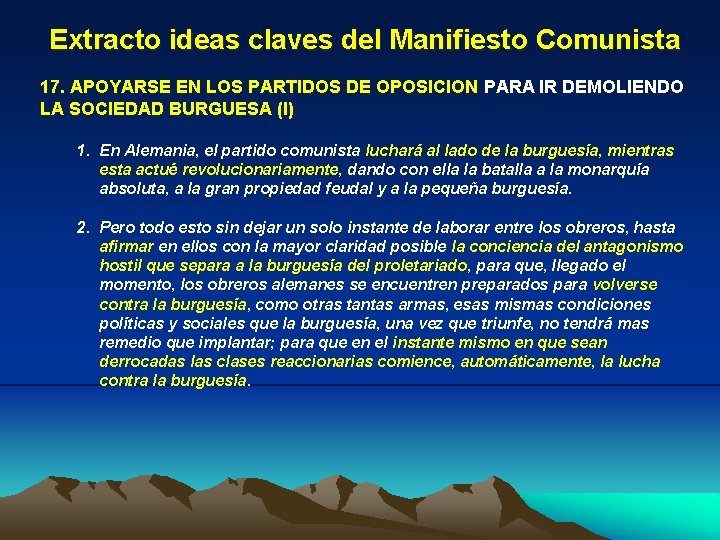 Extracto ideas claves del Manifiesto Comunista

17. APOYARSE EN LOS PARTIDOS DE OPOSICION PARA IR DEMOLIENDO LA SOCIEDAD BURGUESA (I)

1. En Alemania, el partido comunista luchará al lado de la burguesía, mientras esta actué revolucionariamente, dando con ella la batalla a la monarquía absoluta, a la gran propiedad feudal y a la pequeña burguesía.

2. Pero todo esto sin dejar un solo instante de laborar entre los obreros, hasta afirmar en ellos con la mayor claridad posible la conciencia del antagonismo hostil que separa a la burguesía del proletariado, para que, llegado el momento, los obreros alemanes se encuentren preparados para volverse contra la burguesía, como otras tantas armas, esas mismas condiciones políticas y sociales que la burguesía, una vez que triunfe, no tendrá mas remedio que implantar; para que en el instante mismo en que sean derrocadas las clases reaccionarias comience, automáticamente, la lucha contra la burguesía.